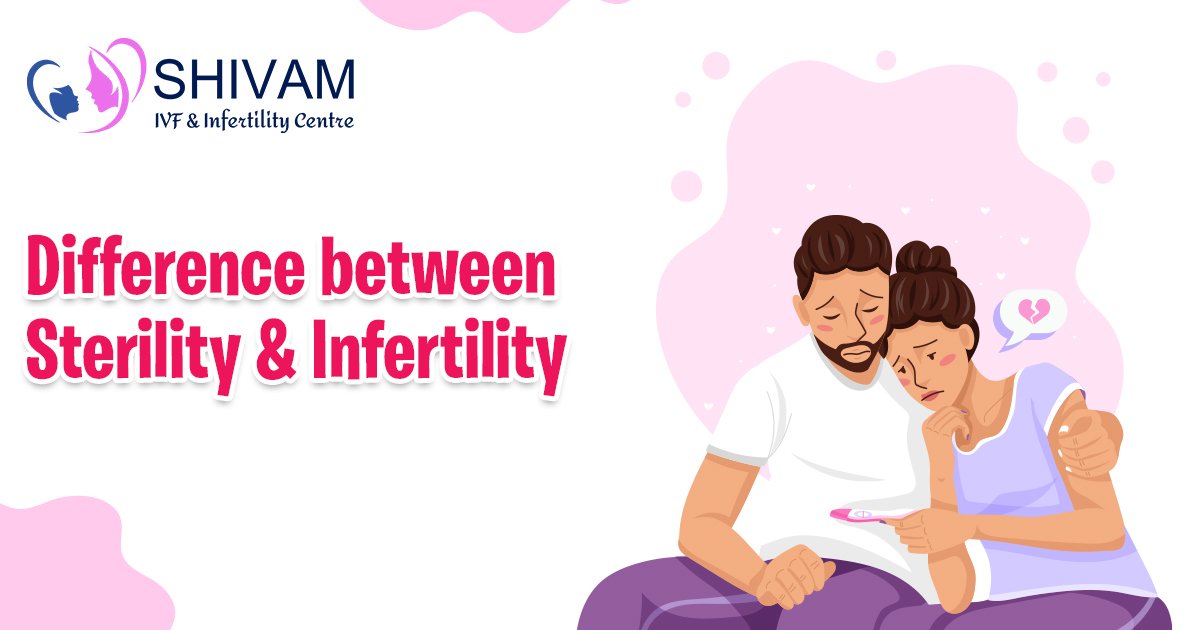 SHIVAM
IVF & Infertility Centre

Difference between Sterility & Infertility